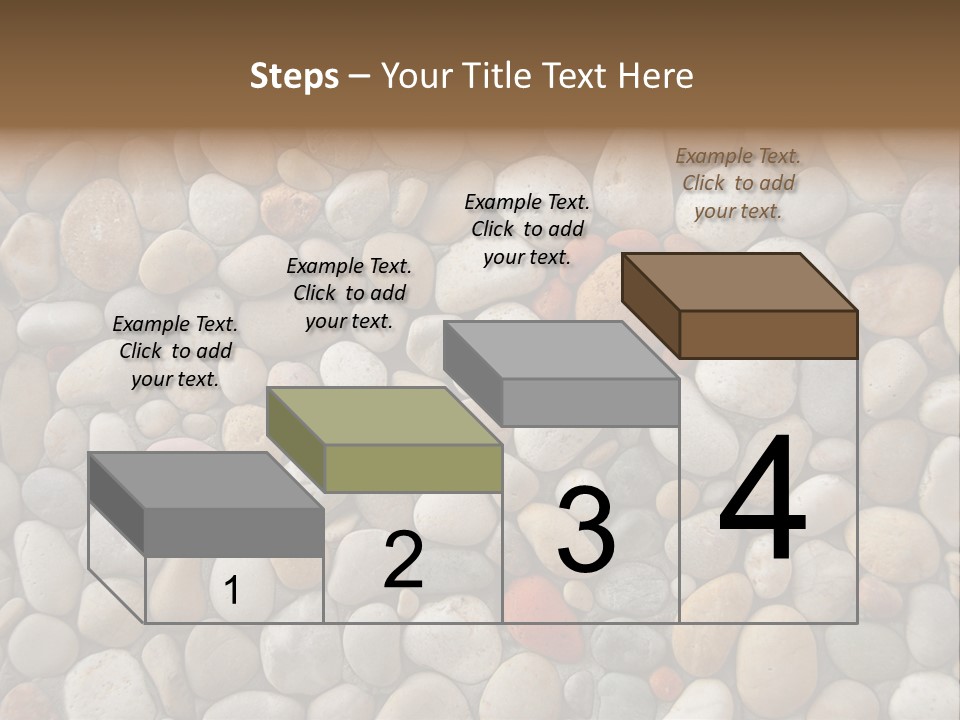 Steps – Your Title Text Here

Example Text. Click to add your text.

Example Text. Click to add your text.

Example Text. Click to add your text.

Example Text. Click to add your text.

1

2

3

4